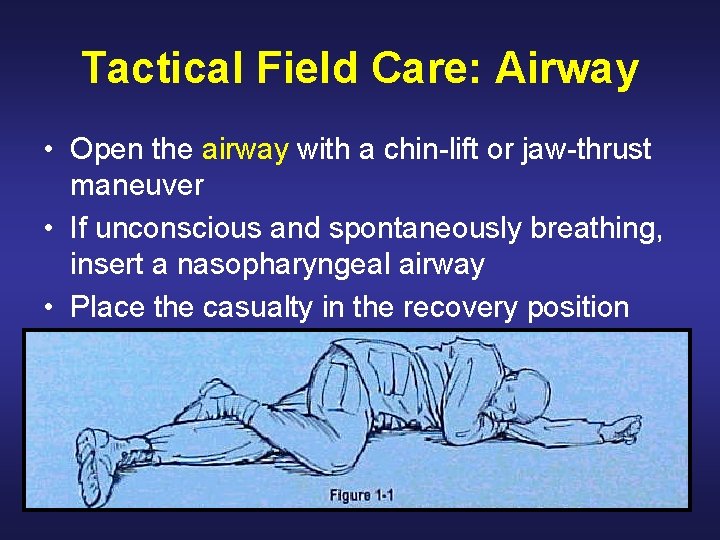 Tactical Field Care: Airway

• Open the airway with a chin-lift or jaw-thrust maneuver

• If unconscious and spontaneously breathing, insert a nasopharyngeal airway

• Place the casualty in the recovery position

Figure 1-1